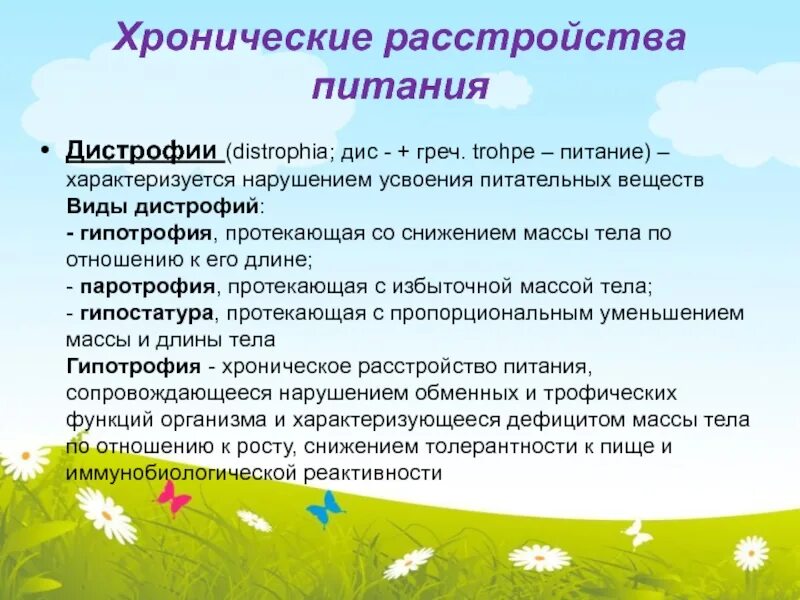 Хронические расстройства питания

• Дистрофии (distrophia; дис - + греч. trohpe – питание) – характеризуется нарушением усвоения питательных веществ
Виды дистрофий:
- гипотрофия, протекающая со снижением массы тела по отношению к его длине;
- паротрофия, протекающая с избыточной массой тела;
- гипостатура, протекающая с пропорциональным уменьшением массы и длины тела
Гипотрофия - хроническое расстройство питания, сопровождающееся нарушением обменных и трофических функций организма и характеризующееся дефицитом массы тела по отношению к росту, снижением толерантности к пище и иммунобиологической реактивности